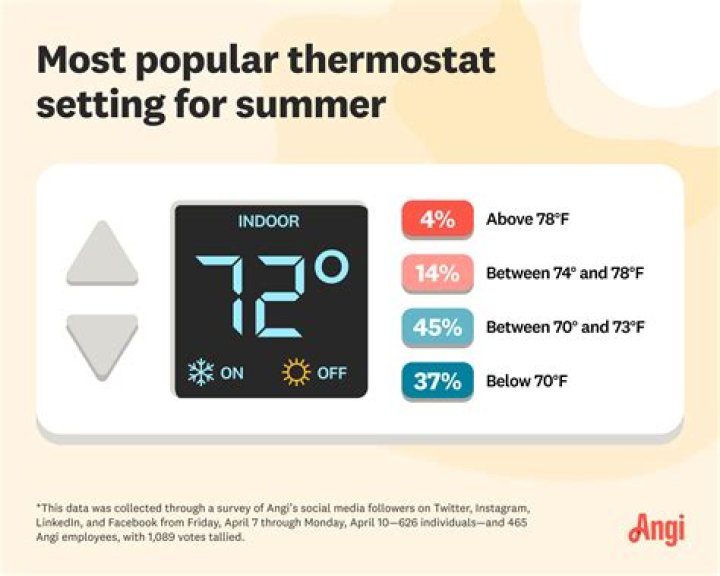 Most popular thermostat setting for summer

INDOOR
72°
ON
OFF

4% Above 78°F
14% Between 74° and 78°F
45% Between 70° and 73°F
37% Below 70°F

*This data was collected through a survey of Angi's social media followers on Twitter, Instagram, LinkedIn, and Facebook from Friday, April 7 through Monday, April 10—626 individuals—and 465 Angi employees, with 1,089 votes tallied.

Angi